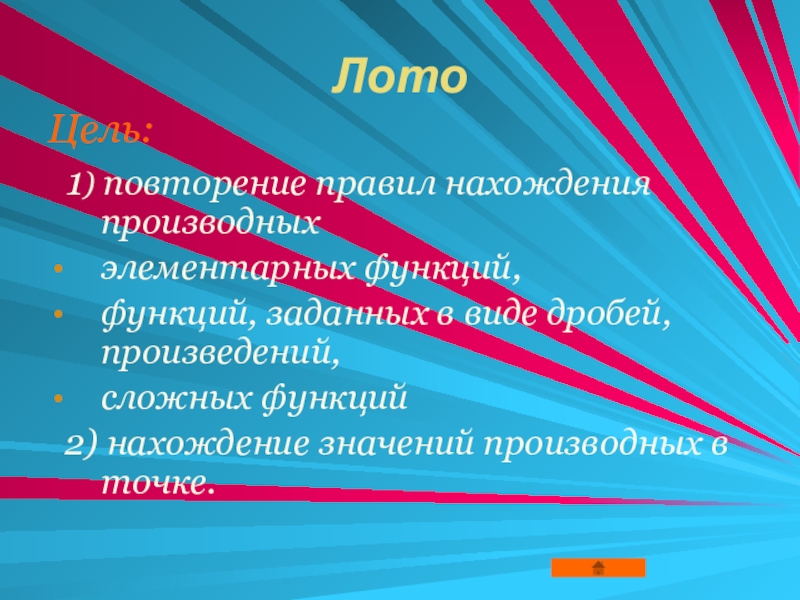 Лото

Цель:

1) повторение правил нахождения производных

• элементарных функций,

• функций, заданных в виде дробей, произведений,

• сложных функций

2) нахождение значений производных в точке.